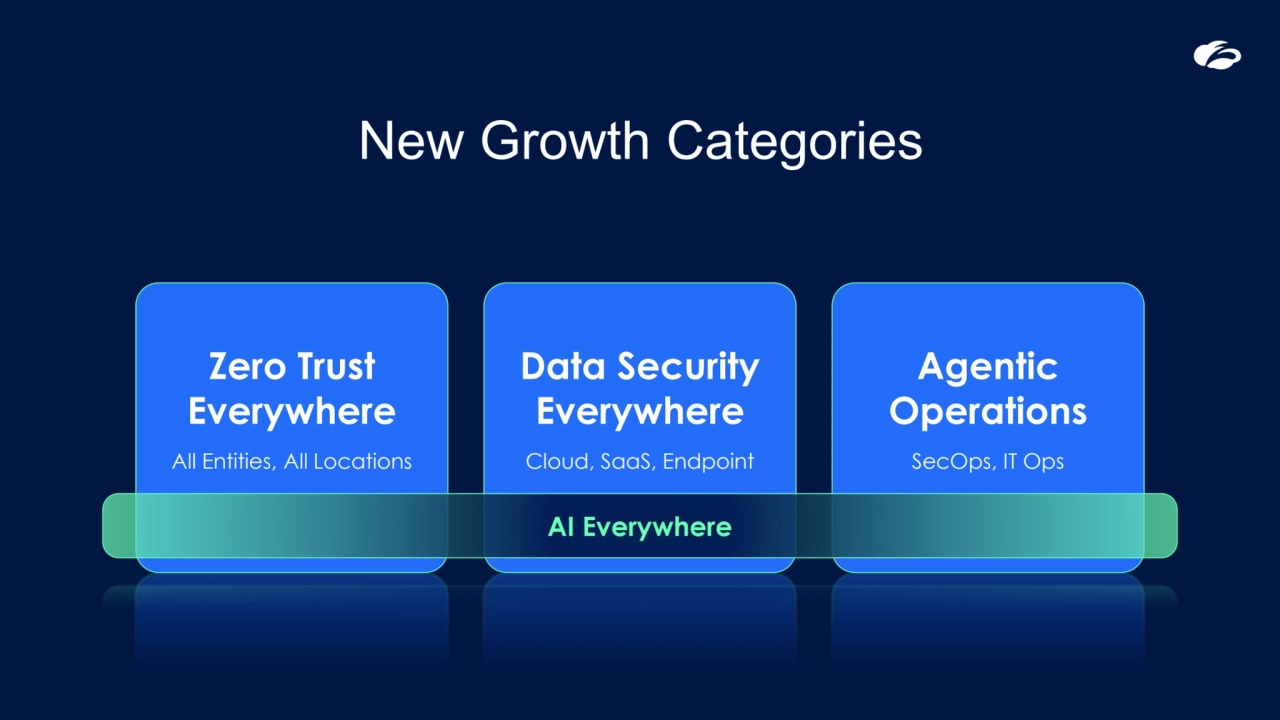 New Growth Categories

Zero Trust Everywhere

All Entities, All Locations

Data Security Everywhere

Cloud, SaaS, Endpoint

Agentic Operations

SecOps, IT Ops

AI Everywhere